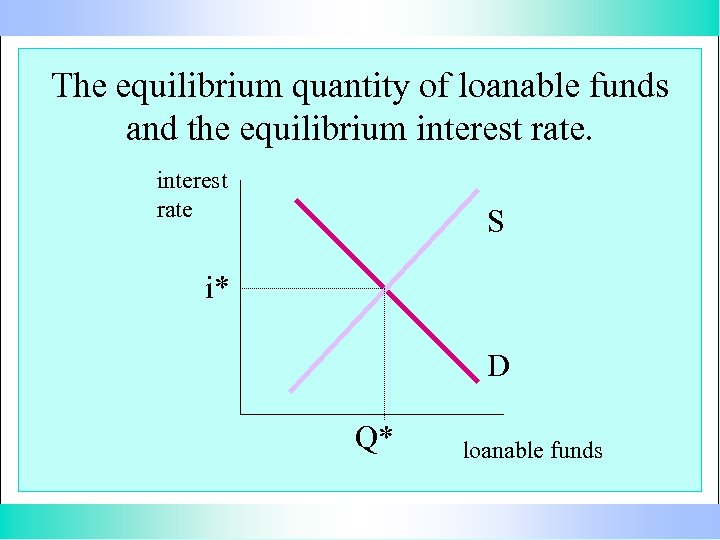 The equilibrium quantity of loanable funds and the equilibrium interest rate.

interest rate

S

i*

D

Q*

loanable funds